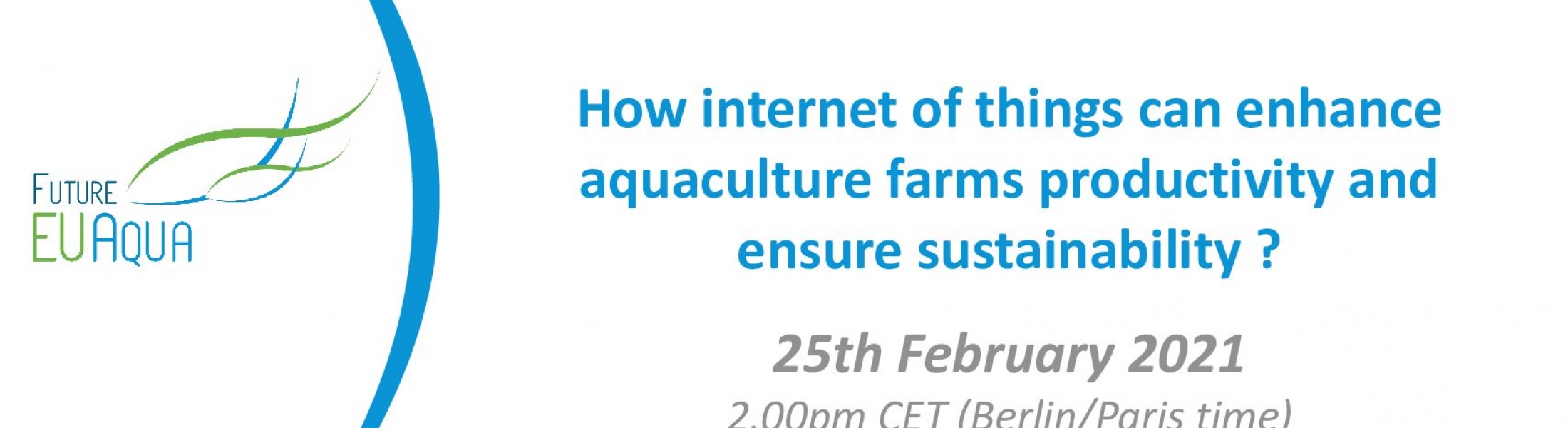 FUTURE
EUAQUA

How internet of things can enhance aquaculture farms productivity and ensure sustainability ?

25th February 2021

2.00pm CET (Berlin/Paris time)